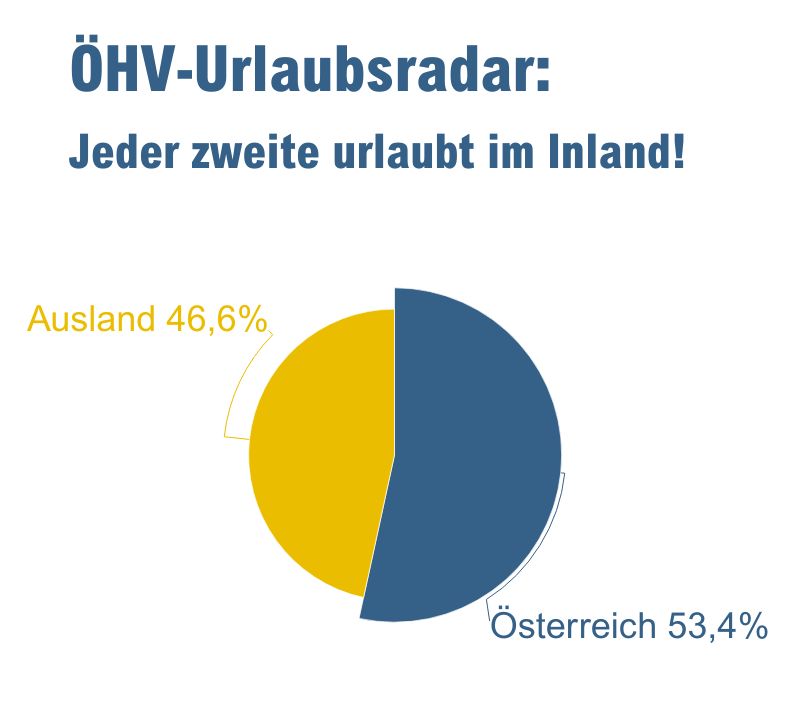 ÖHV-Urlaubsradar:

Jeder zweite urlaubt im Inland!

Ausland 46,6%

Österreich 53,4%